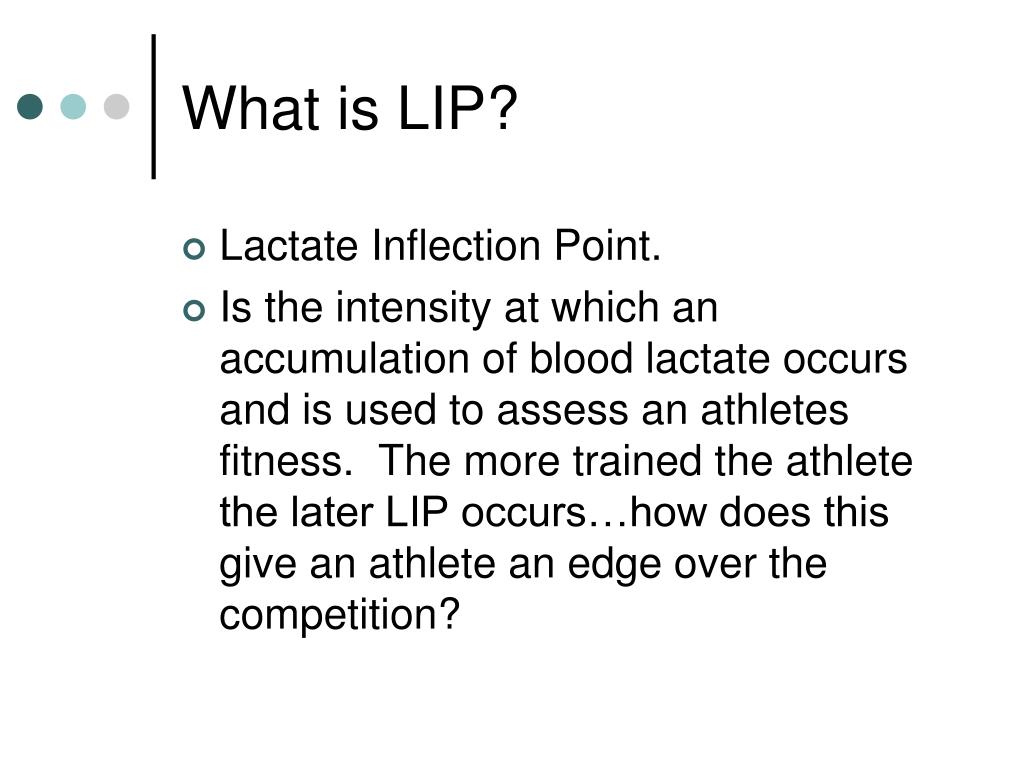 What is LIP?

Lactate Inflection Point.

Is the intensity at which an accumulation of blood lactate occurs and is used to assess an athletes fitness.  The more trained the athlete the later LIP occurs…how does this give an athlete an edge over the competition?